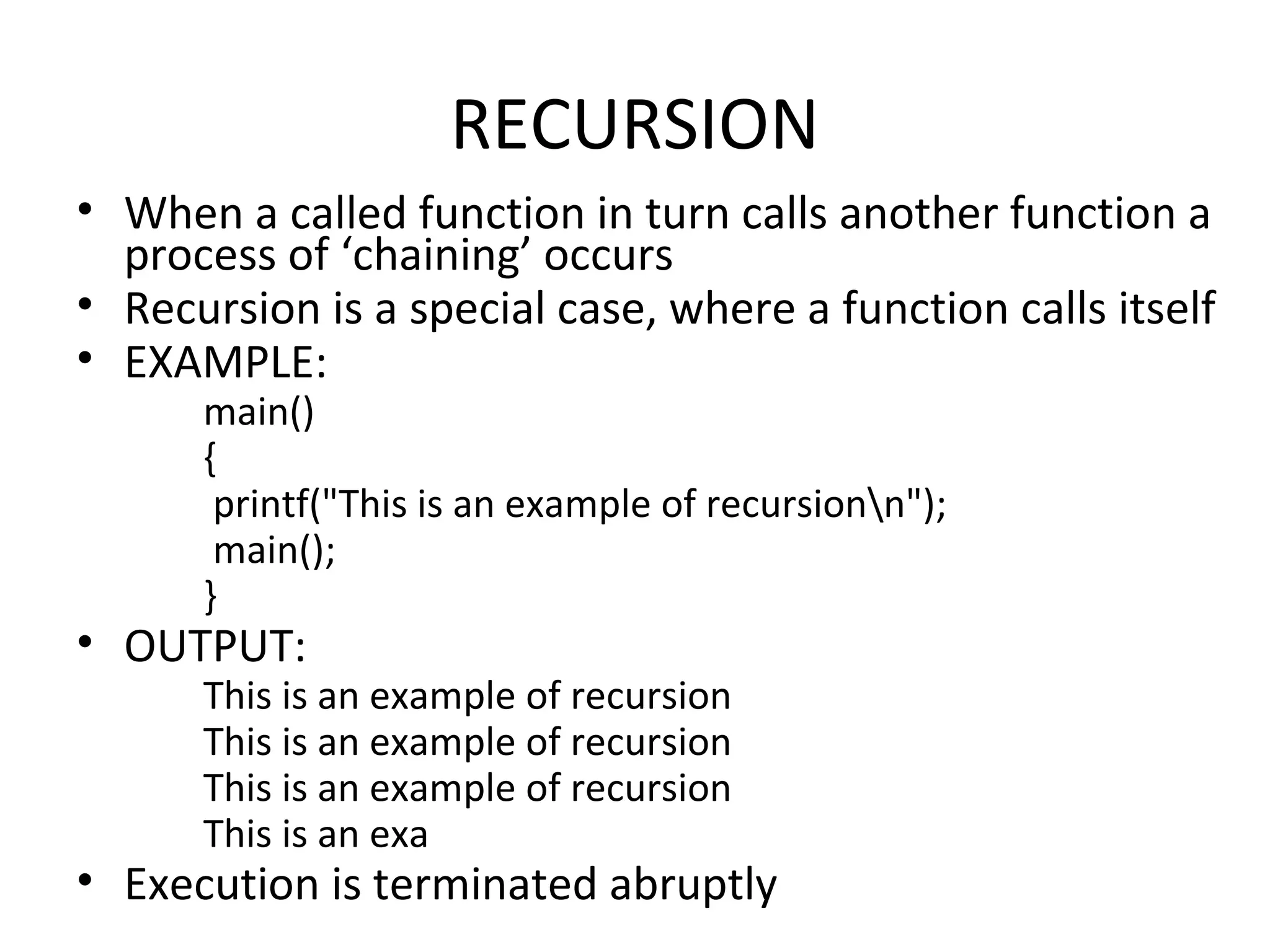 RECURSION

• When a called function in turn calls another function a process of ‘chaining’ occurs
• Recursion is a special case, where a function calls itself
• EXAMPLE:

main()
{
 printf("This is an example of recursion\n");
 main();
}

• OUTPUT:

This is an example of recursion
This is an example of recursion
This is an example of recursion
This is an exa

• Execution is terminated abruptly